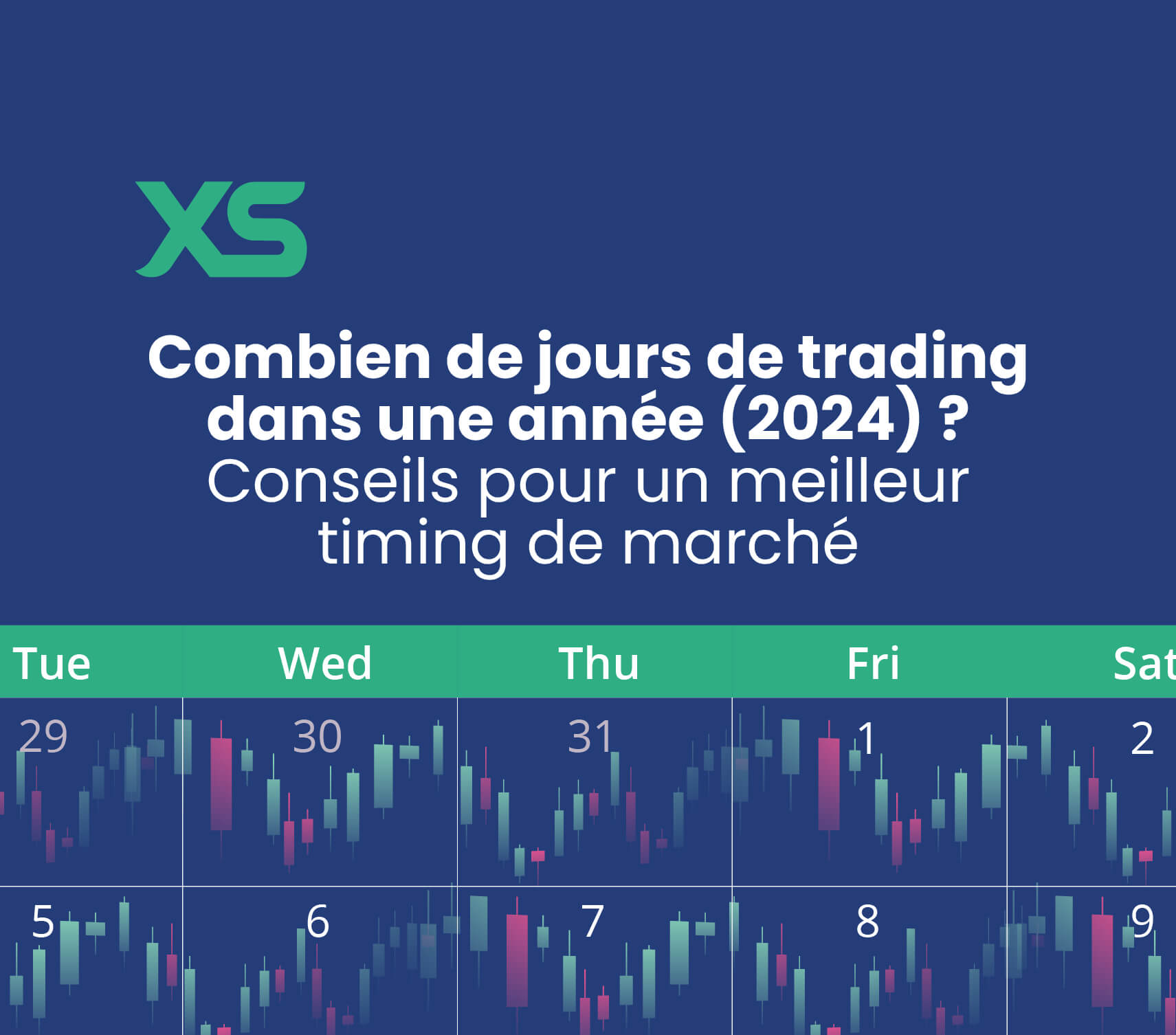 XS

Combien de jours de trading dans une année (2024) ?
Conseils pour un meilleur timing de marché

| Tue | Wed | Thu | Fri | Sat |
|---|---|---|---|---|
| 29 | 30 | 31 | 1 | 2 |
| 5 | 6 | 7 | 8 | 9 |